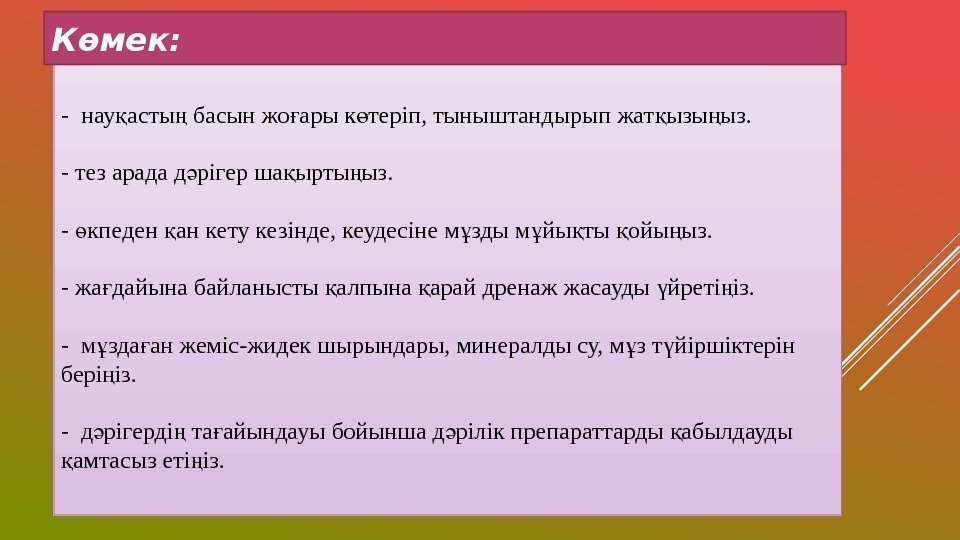 Көмек:

- науқастың басын жоғары көтеріп, тыныштандырып жатқызыңыз.

- тез арада дәрігер шақыртыңыз.

- өкпеден қан кету кезінде, кеудесіне мұзды мұйықты қойыңыз.

- жағдайына байланысты қалпына қарай дренаж жасауды үйретіңіз.

- мұздаған жеміс-жидек шырындары, минералды су, мұз түйіршіктерін беріңіз.

- дәрігердің тағайындауы бойынша дәрілік препараттарды қабылдауды қамтасыз етіңіз.